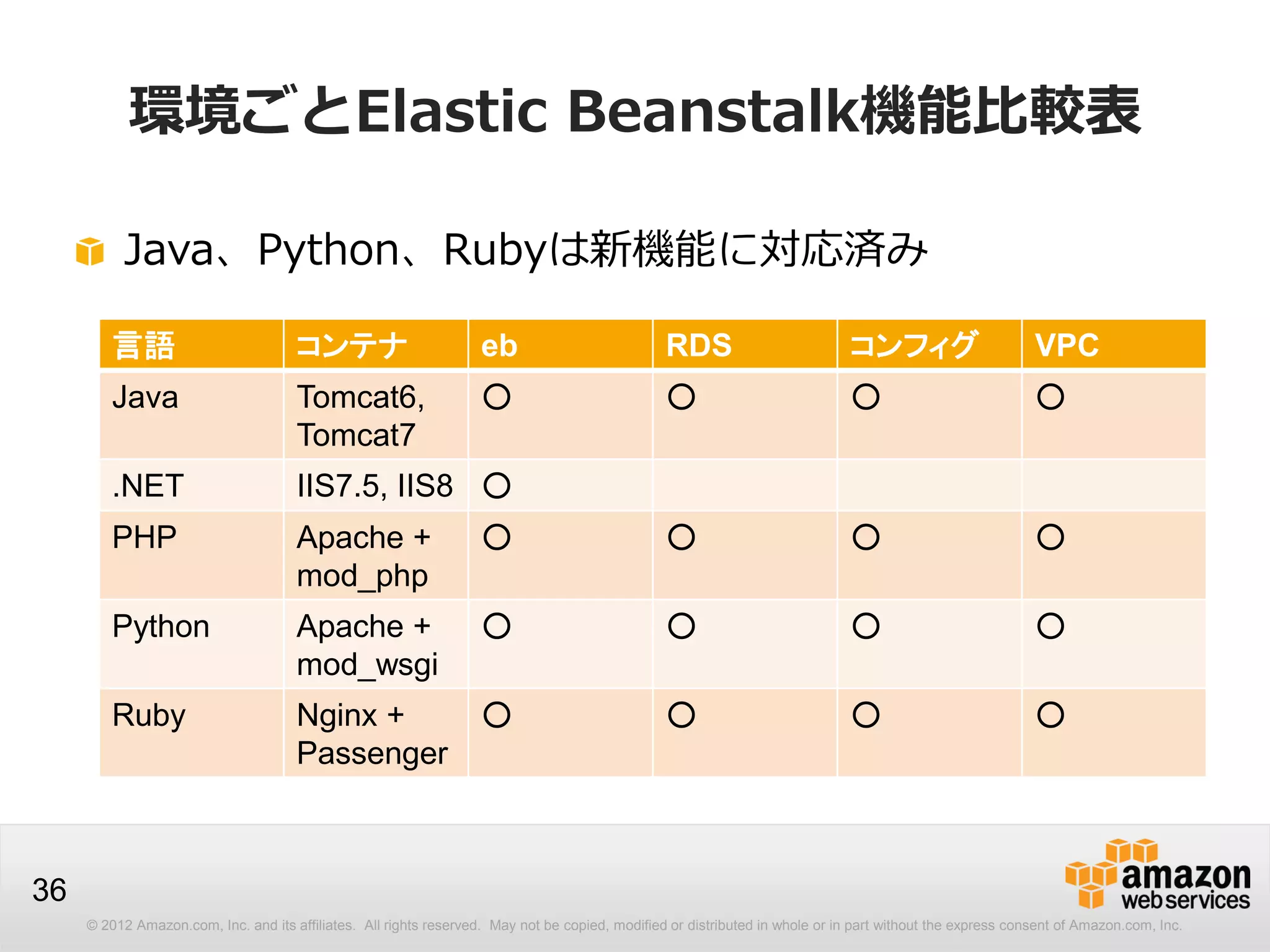 環境ごとElastic Beanstalk機能比較表

Java、Python、Rubyは新機能に対応済み

| 言語 | コンテナ | eb | RDS | コンフィグ | VPC |
|---|---|---|---|---|---|
| Java | Tomcat6, Tomcat7 | ○ | ○ | ○ | ○ |
| .NET | IIS7.5, IIS8 | ○ | | | |
| PHP | Apache + mod_php | ○ | ○ | ○ | ○ |
| Python | Apache + mod_wsgi | ○ | ○ | ○ | ○ |
| Ruby | Nginx + Passenger | ○ | ○ | ○ | ○ |

36

amazon web services

© 2012 Amazon.com, Inc. and its affiliates. All rights reserved. May not be copied, modified or distributed in whole or in part without the express consent of Amazon.com, Inc.